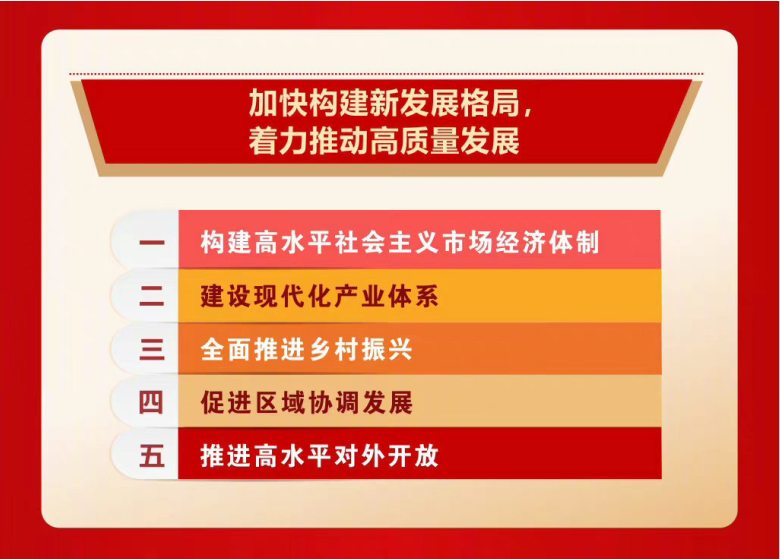 加快构建新发展格局，
着力推动高质量发展

一 构建高水平社会主义市场经济体制

二 建设现代化产业体系

三 全面推进乡村振兴

四 促进区域协调发展

五 推进高水平对外开放